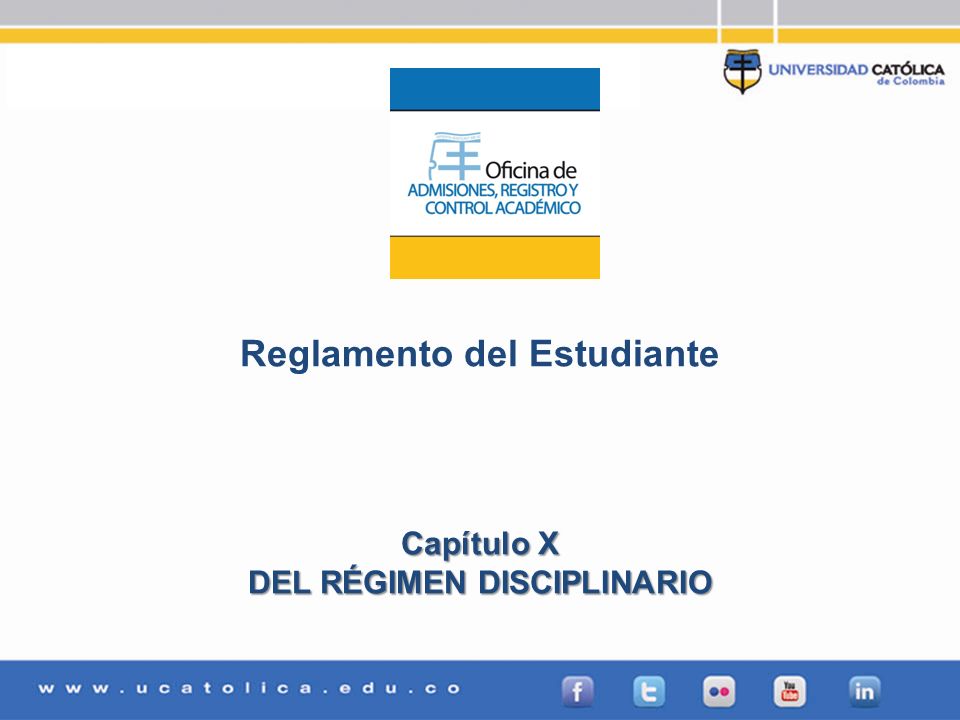 UNIVERSIDAD CATÓLICA de Colombia

Oficina de ADMISIONES, REGISTRO Y CONTROL ACADÉMICO

Reglamento del Estudiante

Capítulo X
DEL RÉGIMEN DISCIPLINARIO

www.ucatolica.edu.co

f

You Tube

in